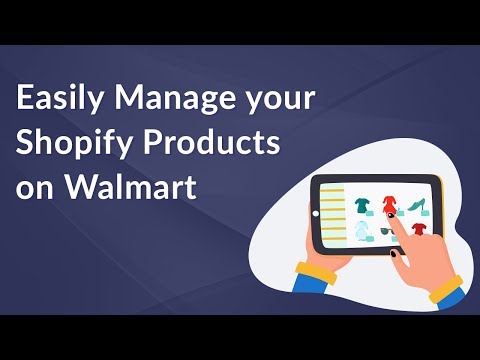 Easily Manage your Shopify Products on Walmart